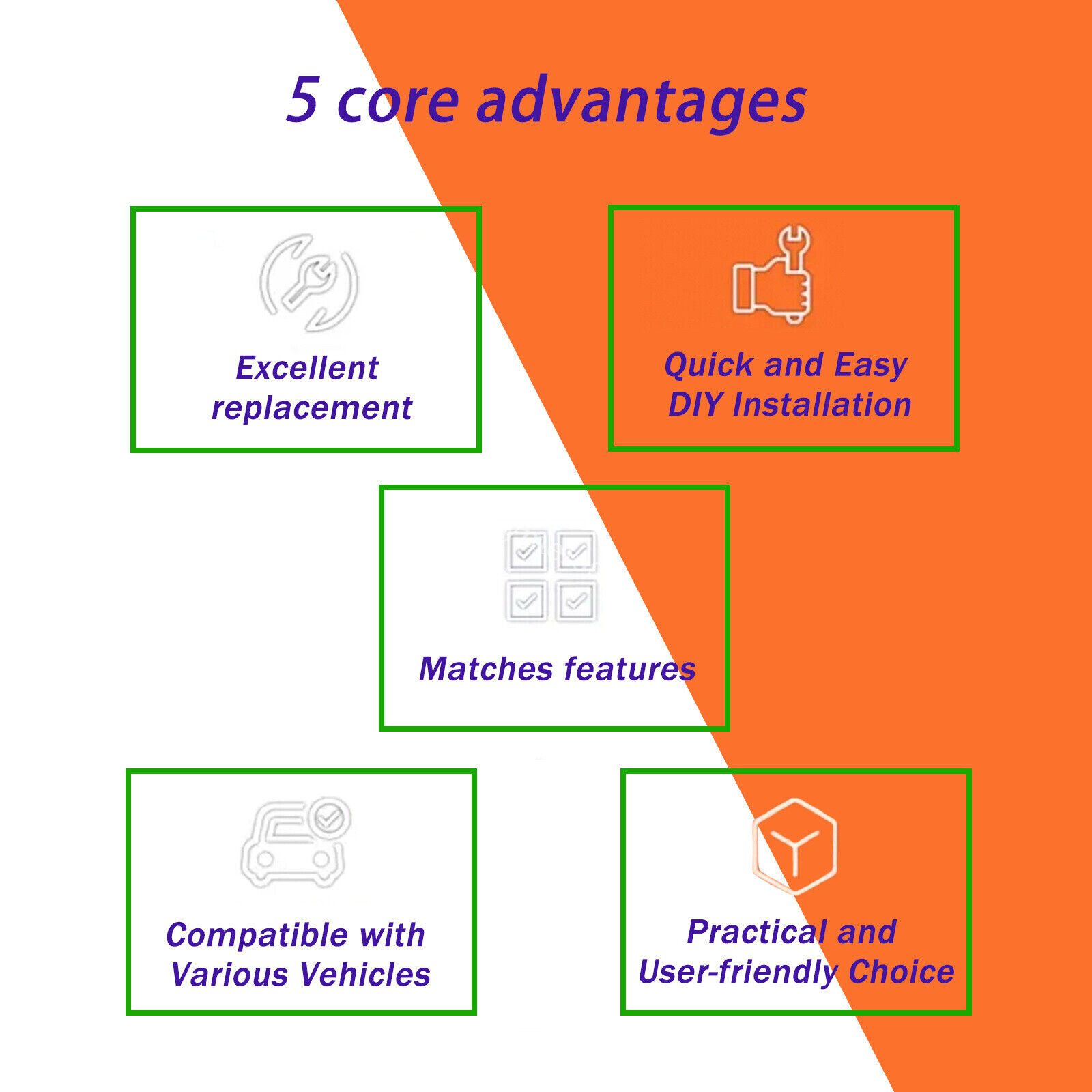 5 core advantages

Excellent replacement

Quick and Easy DIY Installation

Matches features

Compatible with Various Vehicles

Practical and User-friendly Choice